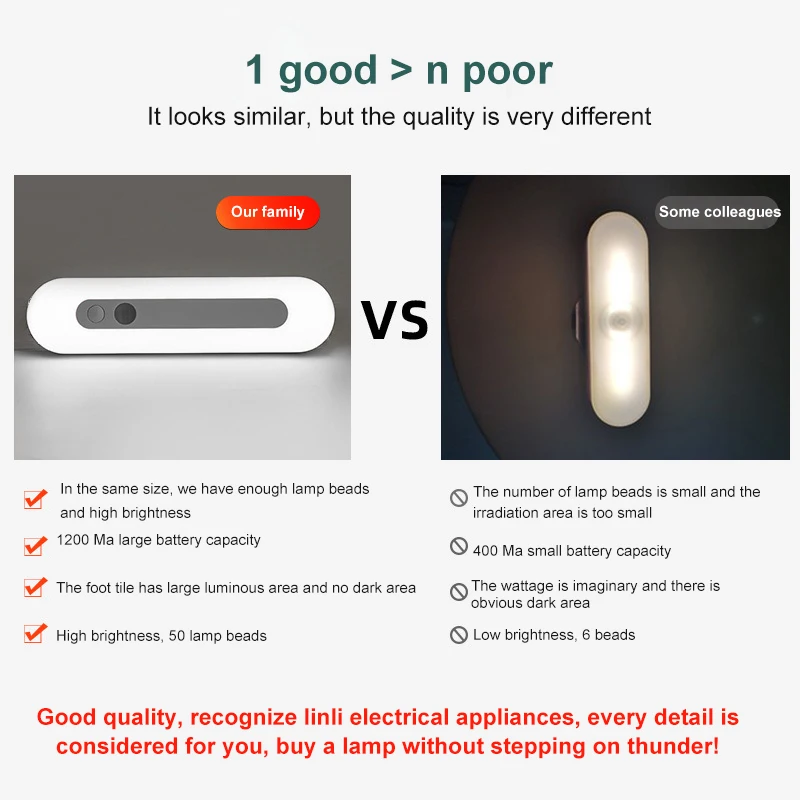 1 good > n poor

It looks similar, but the quality is very different

Our family

VS

Some colleagues

In the same size, we have enough lamp beads and high brightness

1200 Ma large battery capacity

The foot tile has large luminous area and no dark area

High brightness, 50 lamp beads

The number of lamp beads is small and the irradiation area is too small

400 Ma small battery capacity

The wattage is imaginary and there is obvious dark area

Low brightness, 6 beads

Good quality, recognize linli electrical appliances, every detail is considered for you, buy a lamp without stepping on thunder!